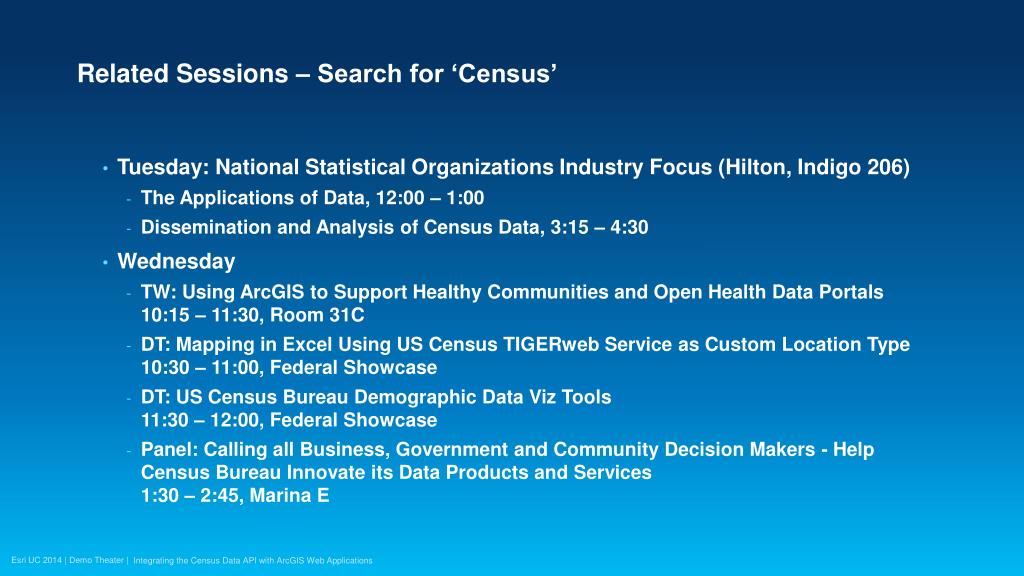 Related Sessions – Search for ‘Census’

• Tuesday: National Statistical Organizations Industry Focus (Hilton, Indigo 206)
- The Applications of Data, 12:00 – 1:00
- Dissemination and Analysis of Census Data, 3:15 – 4:30

• Wednesday
- TW: Using ArcGIS to Support Healthy Communities and Open Health Data Portals
10:15 – 11:30, Room 31C
- DT: Mapping in Excel Using US Census TIGERweb Service as Custom Location Type
10:30 – 11:00, Federal Showcase
- DT: US Census Bureau Demographic Data Viz Tools
11:30 – 12:00, Federal Showcase
- Panel: Calling all Business, Government and Community Decision Makers - Help Census Bureau Innovate its Data Products and Services
1:30 – 2:45, Marina E

Esri UC 2014 | Demo Theater | Integrating the Census Data API with ArcGIS Web Applications